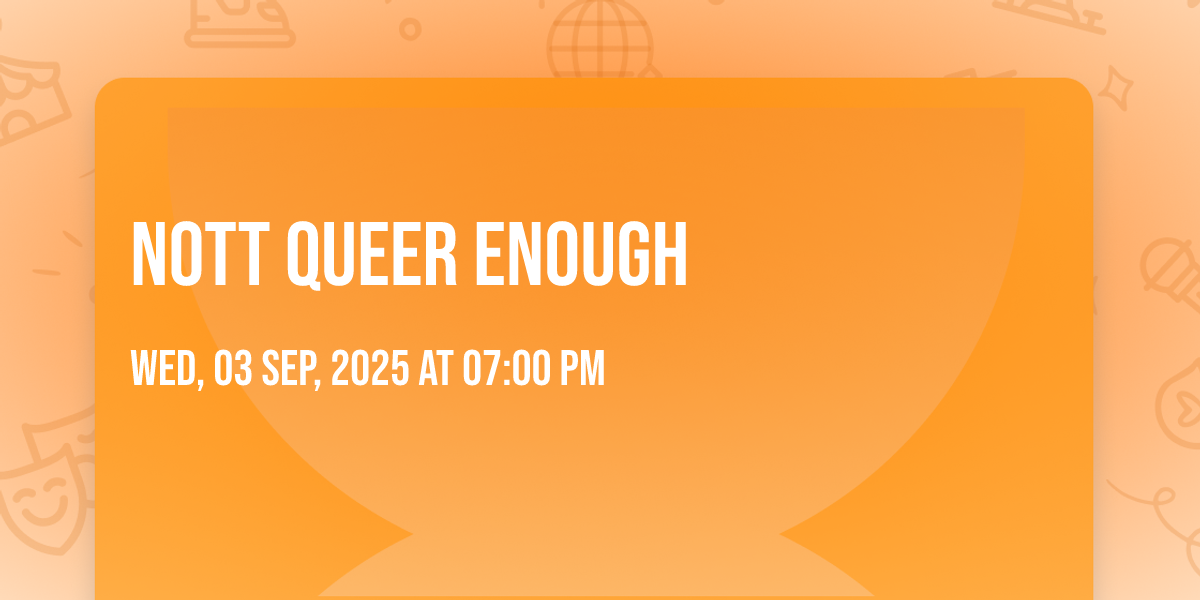 NOTT QUEER ENOUGH

WED, 03 SEP, 2025 AT 07:00 PM